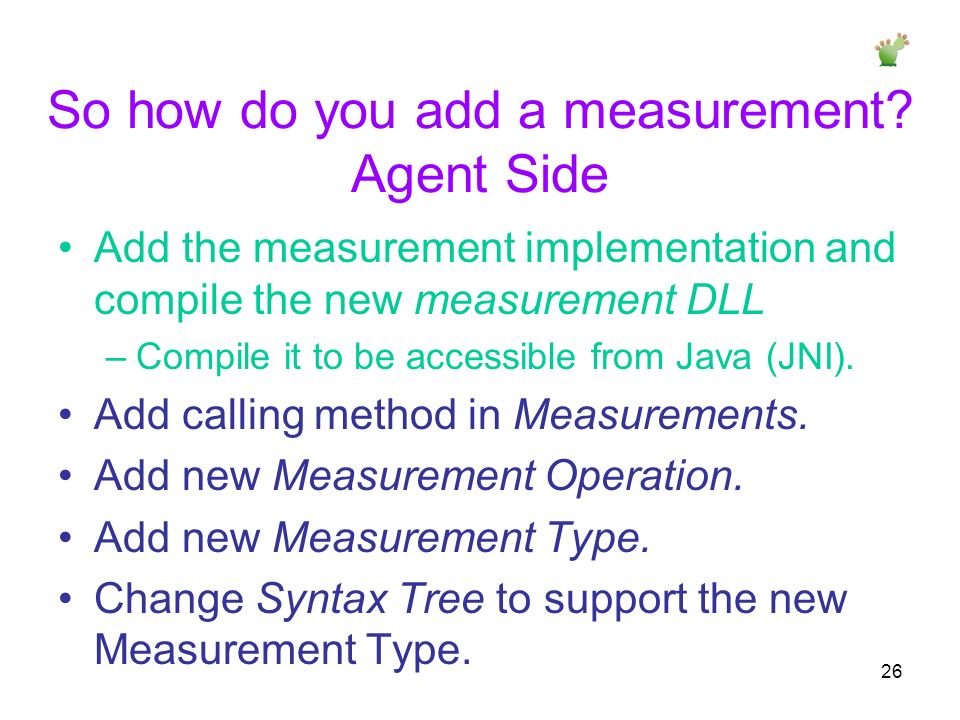 So how do you add a measurement? Agent Side

• Add the measurement implementation and compile the new measurement DLL
– Compile it to be accessible from Java (JNI).
• Add calling method in Measurements.
• Add new Measurement Operation.
• Add new Measurement Type.
• Change Syntax Tree to support the new Measurement Type.

26